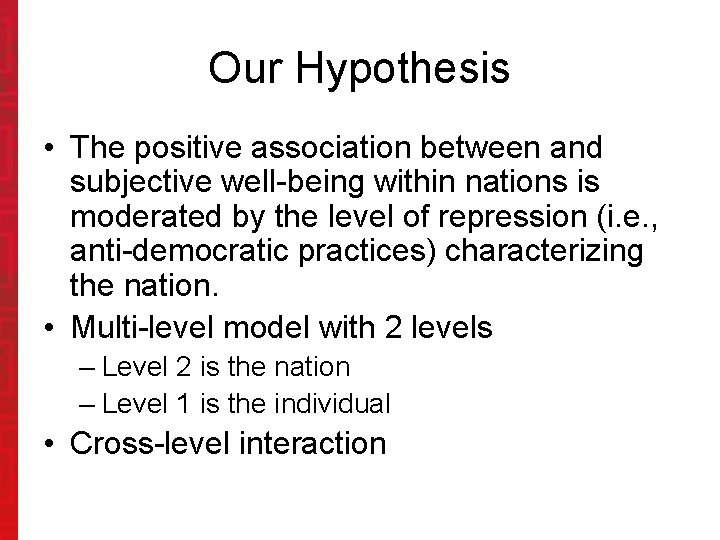 Our Hypothesis

• The positive association between and subjective well-being within nations is moderated by the level of repression (i.e., anti-democratic practices) characterizing the nation.
• Multi-level model with 2 levels
– Level 2 is the nation
– Level 1 is the individual
• Cross-level interaction